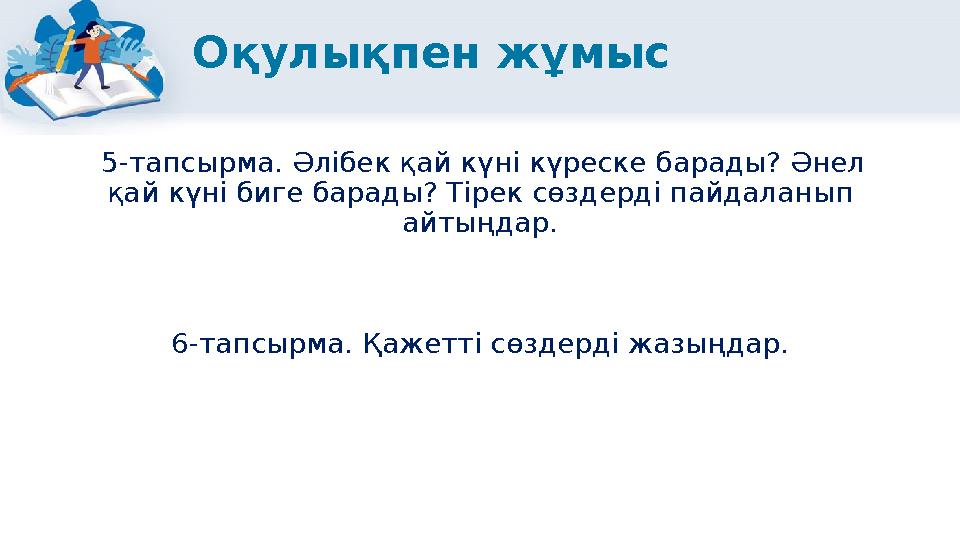 Оқулықпен жұмыс

5-тапсырма. Әлібек қай күні күреске барады? Әнел қай күні биге барады? Тірек сөздерді пайдаланып айтыңдар.

6-тапсырма. Қажетті сөздерді жазыңдар.